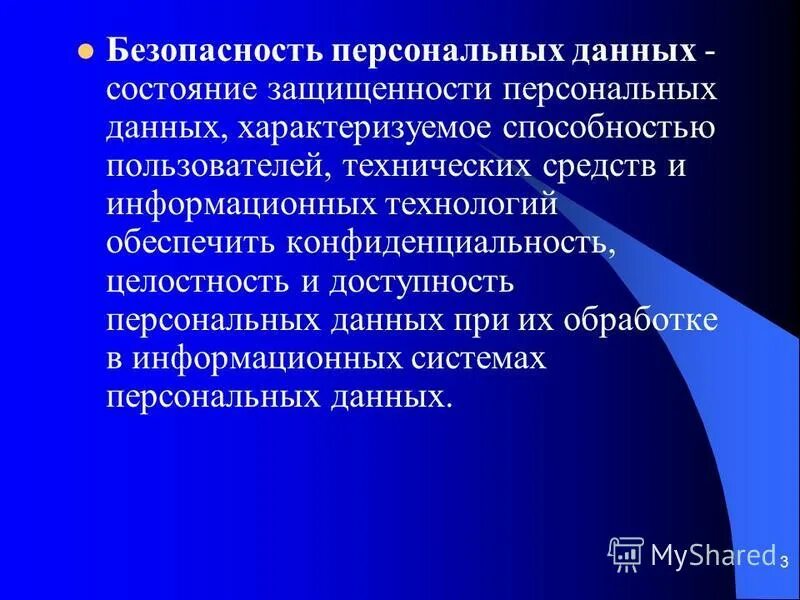 Безопасность персональных данных - состояние защищенности персональных данных, характеризуемое способностью пользователей, технических средств и информационных технологий обеспечить конфиденциальность, целостность и доступность персональных данных при их обработке в информационных системах персональных данных.

MyShared

3